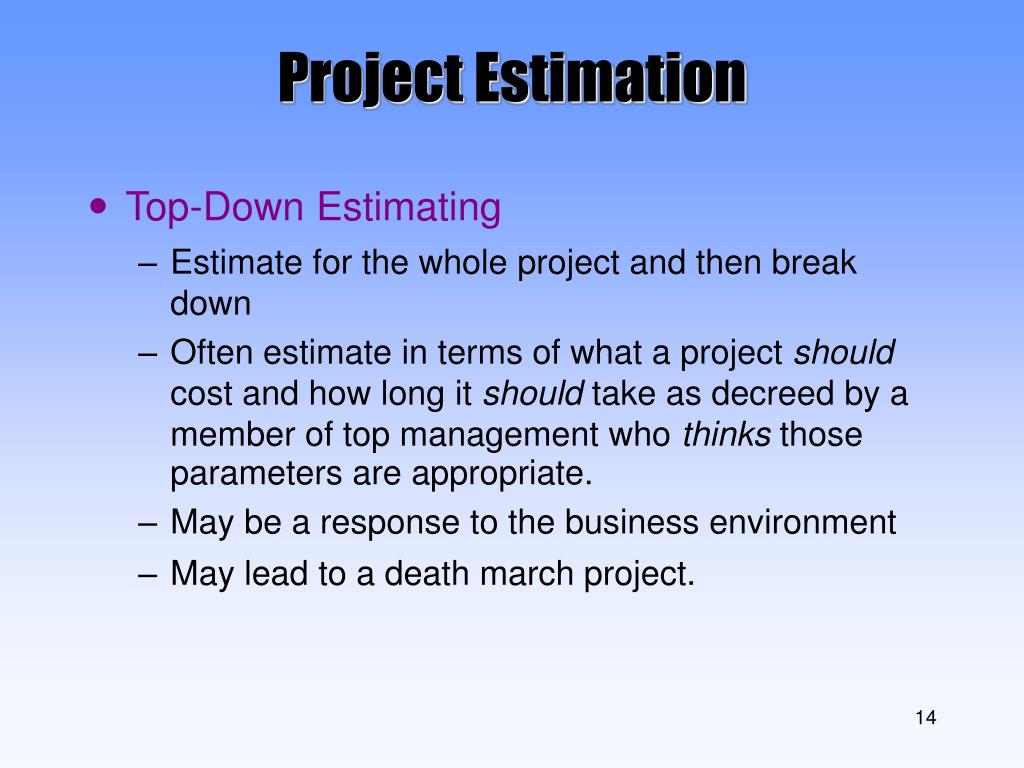 Project Estimation

• Top-Down Estimating
– Estimate for the whole project and then break down
– Often estimate in terms of what a project should cost and how long it should take as decreed by a member of top management who thinks those parameters are appropriate.
– May be a response to the business environment
– May lead to a death march project.

14